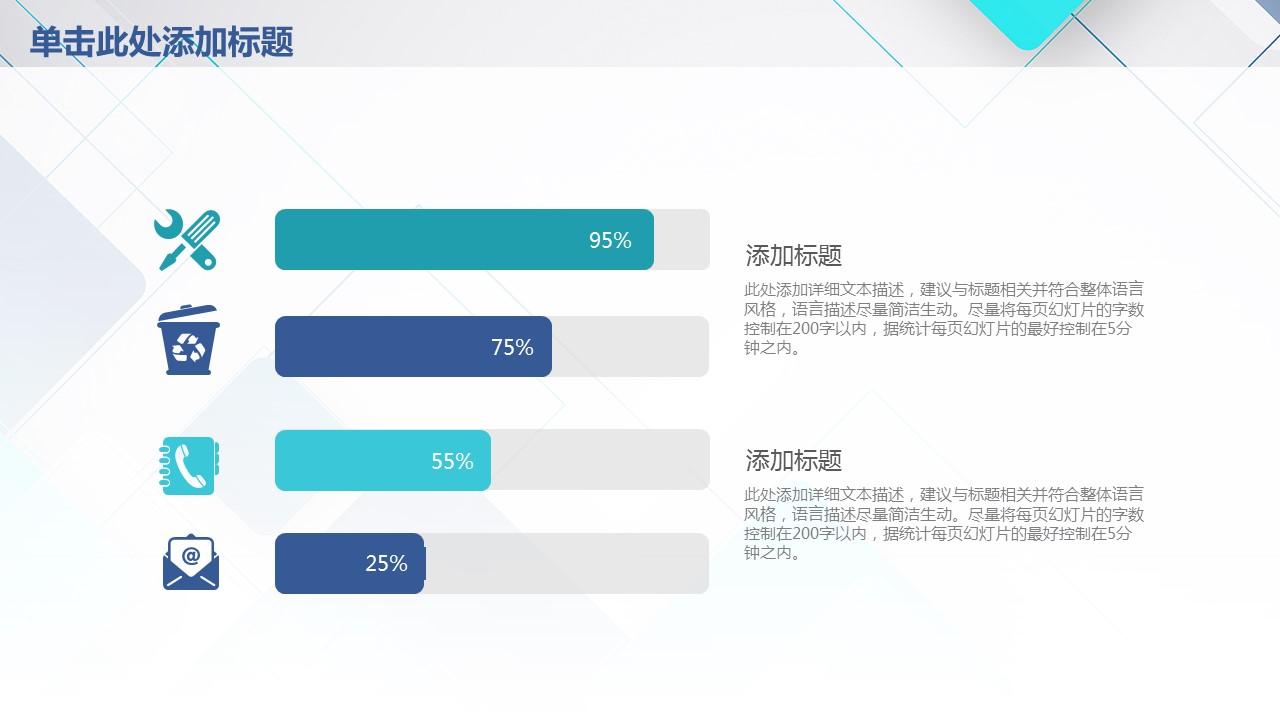 单击此处添加标题

95%

75%

55%

25%

添加标题

此处添加详细文本描述，建议与标题相关并符合整体语言风格，语言描述尽量简洁生动。尽量将每页幻灯片的字数控制在200字以内，据统计每页幻灯片的最好控制在5分钟之内。

添加标题

此处添加详细文本描述，建议与标题相关并符合整体语言风格，语言描述尽量简洁生动。尽量将每页幻灯片的字数控制在200字以内，据统计每页幻灯片的最好控制在5分钟之内。